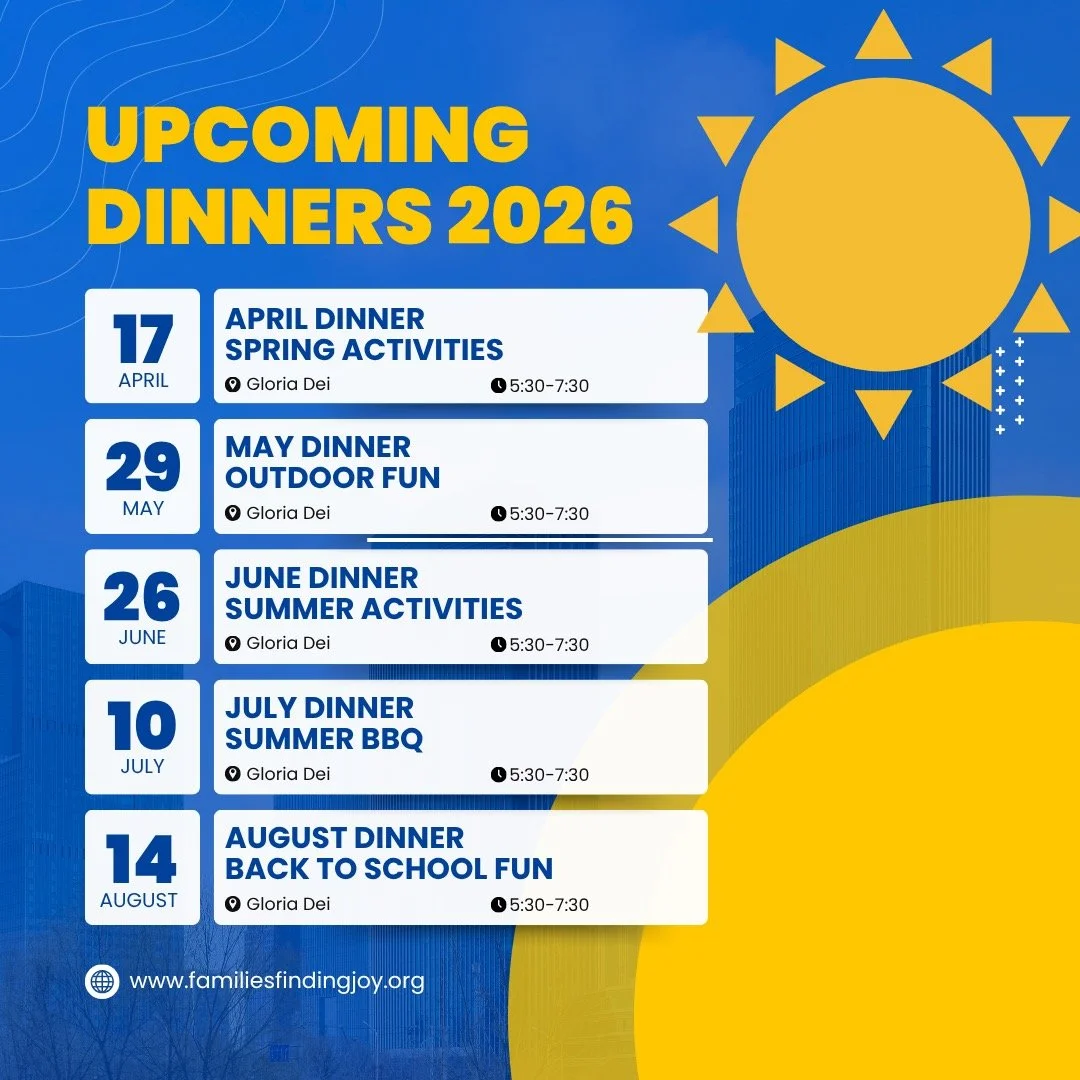 UPCOMING DINNERS 2026

17
APRIL

APRIL DINNER
SPRING ACTIVITIES
Gloria Dei 5:30-7:30

29
MAY

MAY DINNER
OUTDOOR FUN
Gloria Dei 5:30-7:30

26
JUNE

JUNE DINNER
SUMMER ACTIVITIES
Gloria Dei 5:30-7:30

10
JULY

JULY DINNER
SUMMER BBQ
Gloria Dei 5:30-7:30

14
AUGUST

AUGUST DINNER
BACK TO SCHOOL FUN
Gloria Dei 5:30-7:30

www.familiesfindingjoy.org